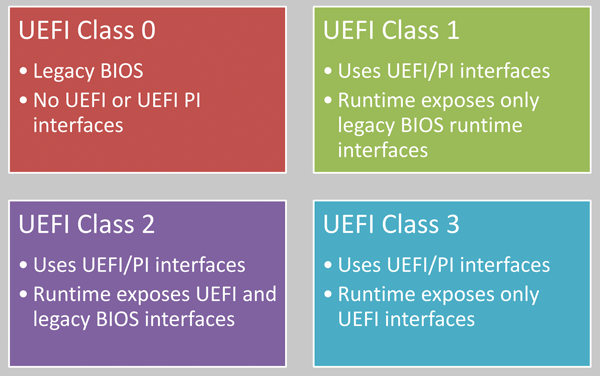 UEFI Class 0

• Legacy BIOS
• No UEFI or UEFI PI interfaces

UEFI Class 1

• Uses UEFI/PI interfaces
• Runtime exposes only legacy BIOS runtime interfaces

UEFI Class 2

• Uses UEFI/PI interfaces
• Runtime exposes UEFI and legacy BIOS interfaces

UEFI Class 3

• Uses UEFI/PI interfaces
• Runtime exposes only UEFI interfaces